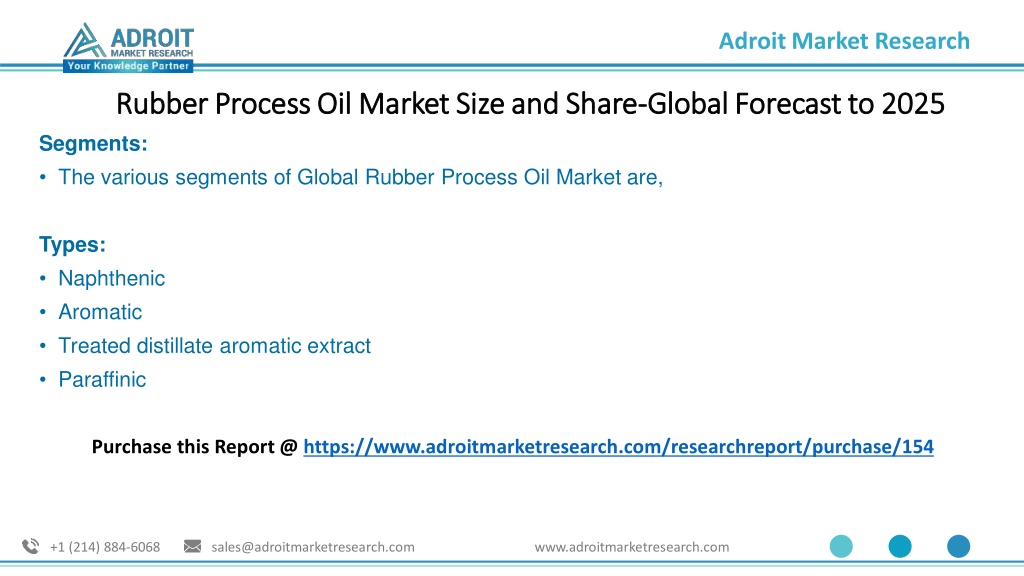 ADROIT
MARKET RESEARCH
Your Knowledge Partner

Adroit Market Research

Rubber Process Oil Market Size and Share-Global Forecast to 2025

Segments:
• The various segments of Global Rubber Process Oil Market are,

Types:
• Naphthenic
• Aromatic
• Treated distillate aromatic extract
• Paraffinic

Purchase this Report @ https://www.adroitmarketresearch.com/researchreport/purchase/154

+1 (214) 884-6068 sales@adroitmarketresearch.com www.adroitmarketresearch.com